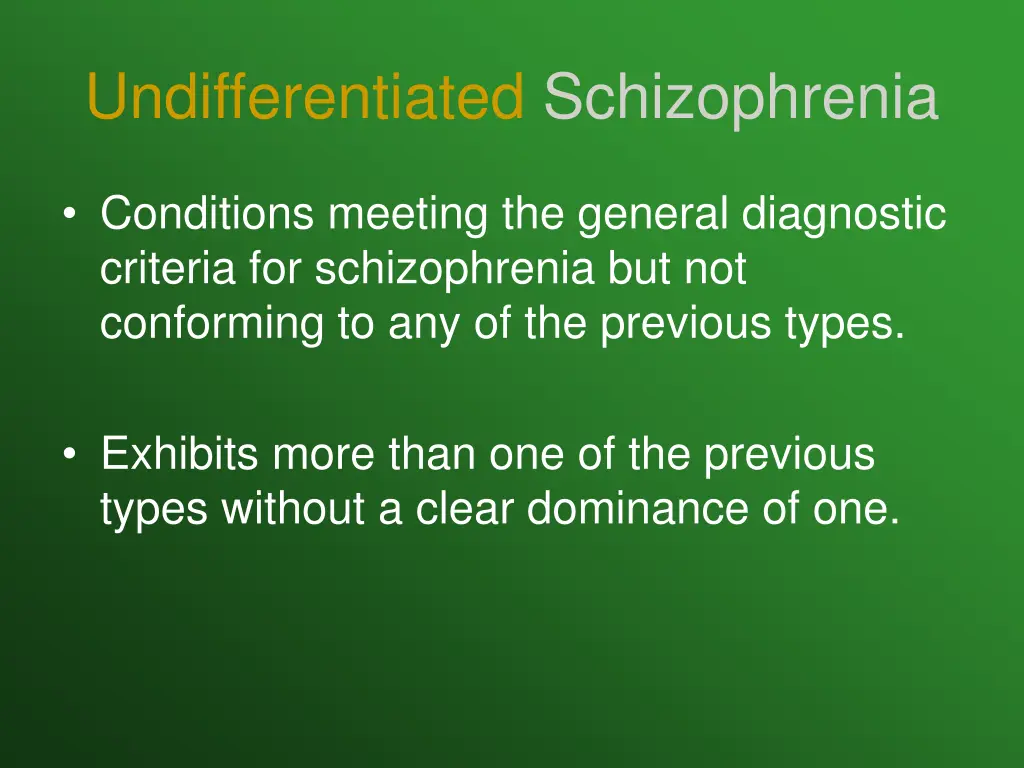 Undifferentiated Schizophrenia

• Conditions meeting the general diagnostic criteria for schizophrenia but not conforming to any of the previous types.

• Exhibits more than one of the previous types without a clear dominance of one.